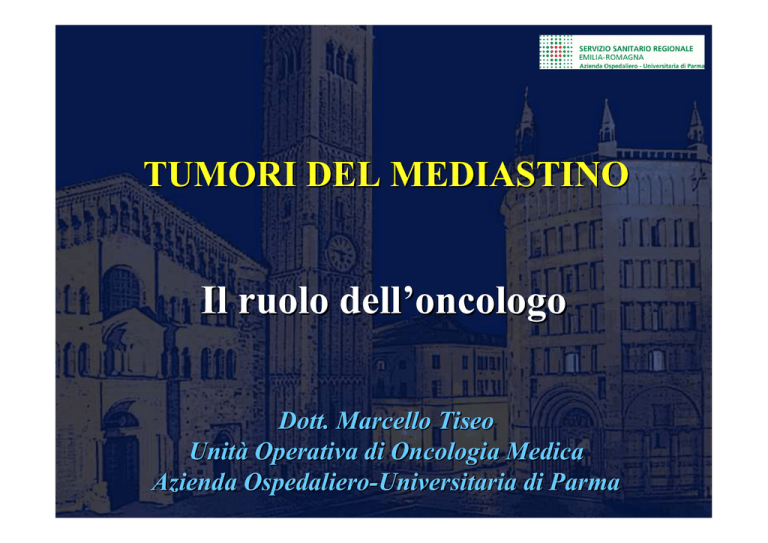 SERVIZIO SANITARIO REGIONALE
EMILIA-ROMAGNA
Azienda Ospedaliero - Universitaria di Parma

TUMORI DEL MEDIASTINO

Il ruolo dell'oncologo

Dott. Marcello Tiseo
Unità Operativa di Oncologia Medica
Azienda Ospedaliero-Universitaria di Parma